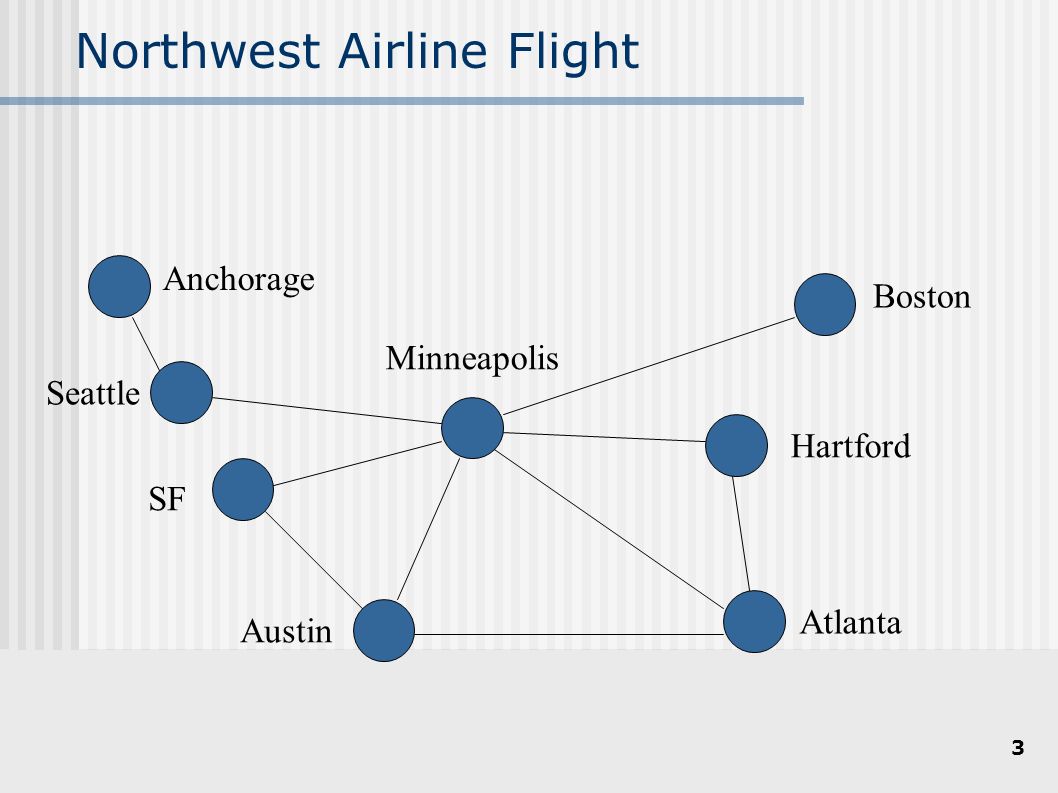 Northwest Airline Flight

Anchorage

Boston

Minneapolis

Seattle

Hartford

SF

Austin

Atlanta

3